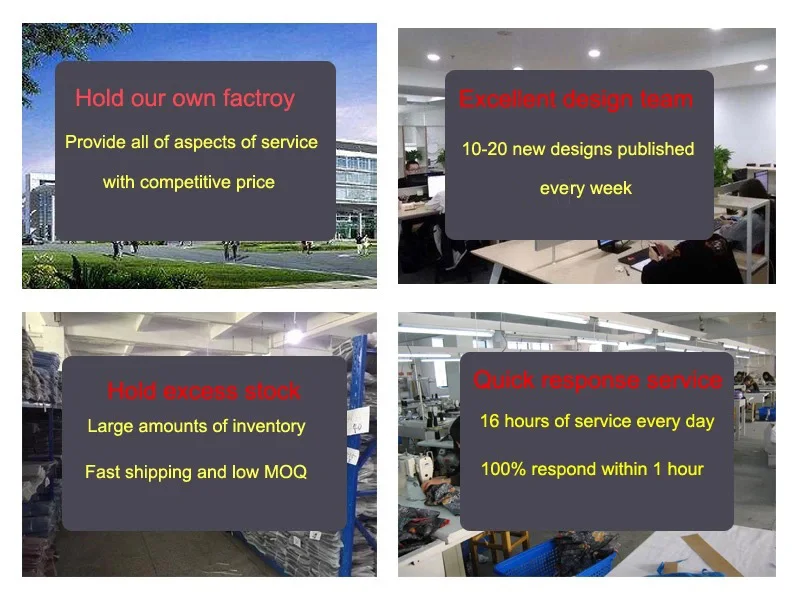 Hold our own factroy

Provide all of aspects of service with competitive price

Excellent design team

10-20 new designs published every week

Hold excess stock

Large amounts of inventory

Fast shipping and low MOQ

Quick response service

16 hours of service every day

100% respond within 1 hour